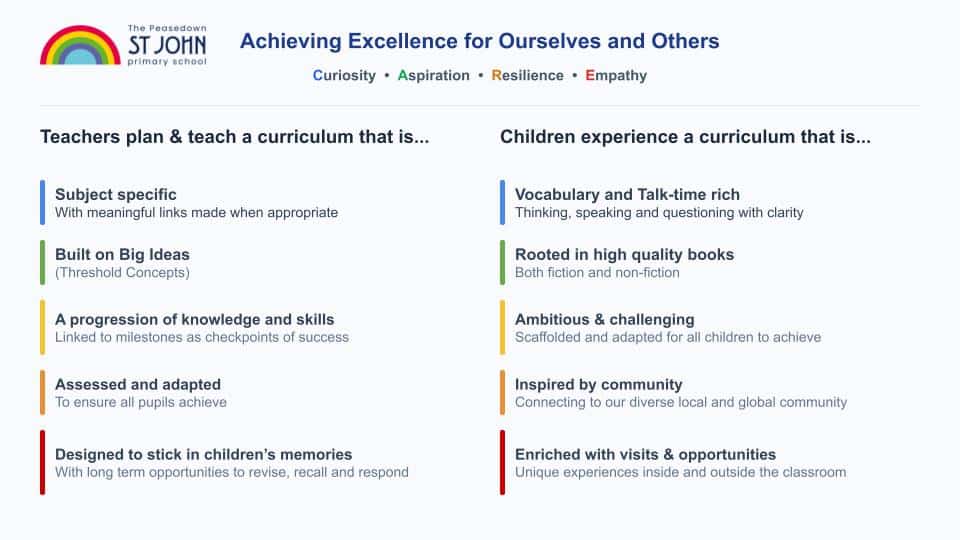 The Peasedown
ST JOHN
primary school

Achieving Excellence for Ourselves and Others

Curiosity • Aspiration • Resilience • Empathy

Teachers plan & teach a curriculum that is...

Subject specific
With meaningful links made when appropriate

Built on Big Ideas
(Threshold Concepts)

A progression of knowledge and skills
Linked to milestones as checkpoints of success

Assessed and adapted
To ensure all pupils achieve

Designed to stick in children's memories
With long term opportunities to revise, recall and respond

Children experience a curriculum that is...

Vocabulary and Talk-time rich
Thinking, speaking and questioning with clarity

Rooted in high quality books
Both fiction and non-fiction

Ambitious & challenging
Scaffolded and adapted for all children to achieve

Inspired by community
Connecting to our diverse local and global community

Enriched with visits & opportunities
Unique experiences inside and outside the classroom